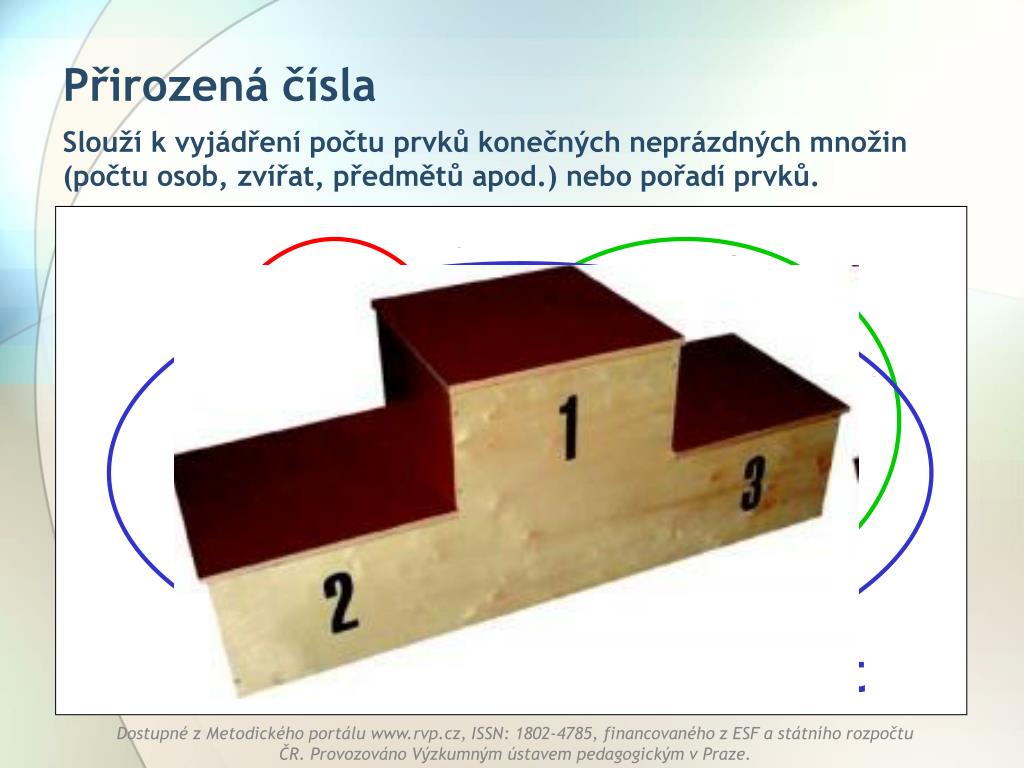 Přirozená čísla

Slouží k vyjádření počtu prvků konečných neprázdných množin (počtu osob, zvířat, předmětů apod.) nebo pořadí prvků.

1

3

2

Dostupné z Metodického portálu www.rvp.cz, ISSN: 1802-4785, financovaného z ESF a státního rozpočtu ČR. Provozováno Výzkumným ústavem pedagogickým v Praze.